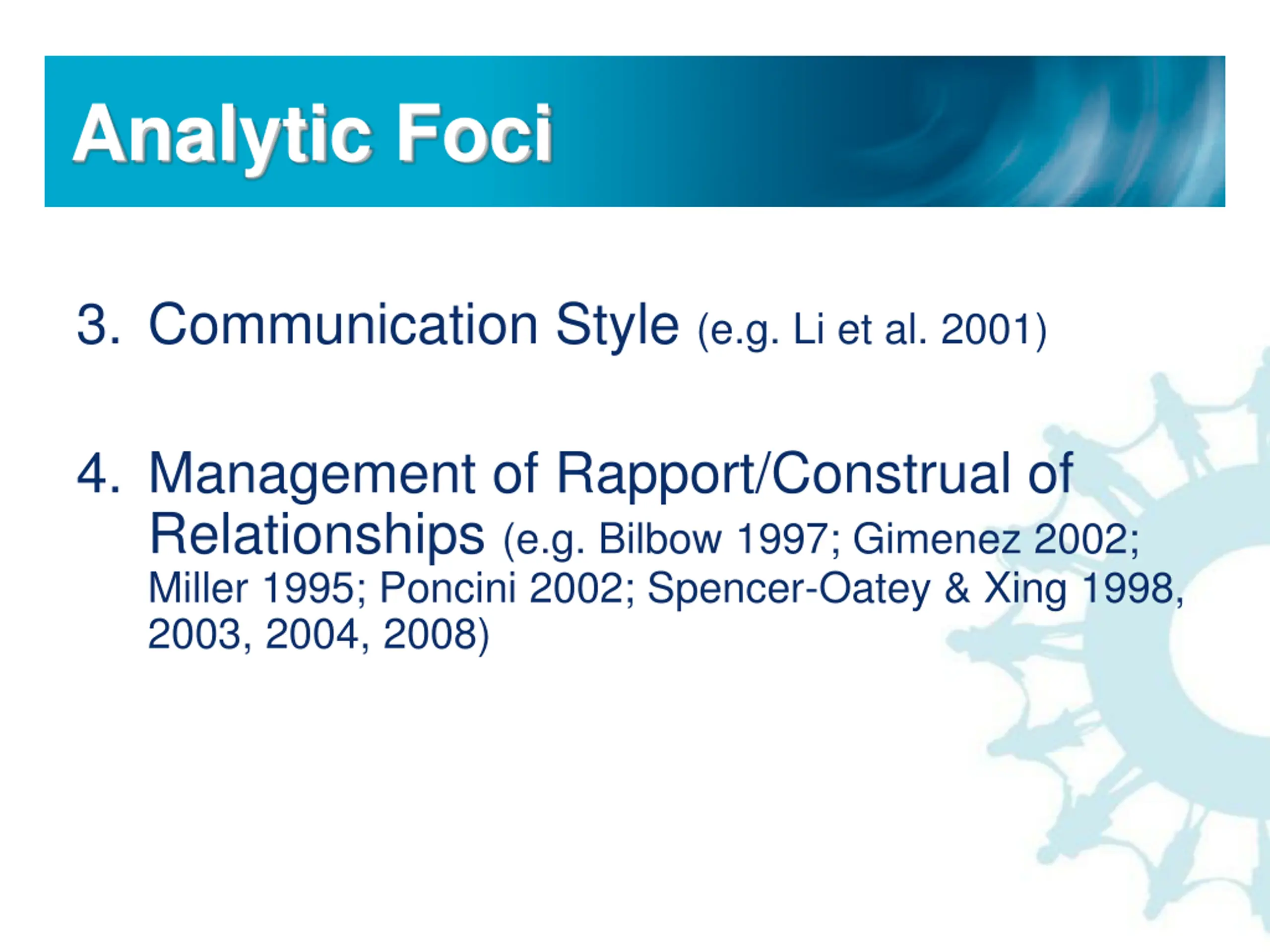 Analytic Foci

3. Communication Style (e.g. Li et al. 2001)

4. Management of Rapport/Construal of Relationships (e.g. Bilbow 1997; Gimenez 2002; Miller 1995; Poncini 2002; Spencer-Oatey & Xing 1998, 2003, 2004, 2008)